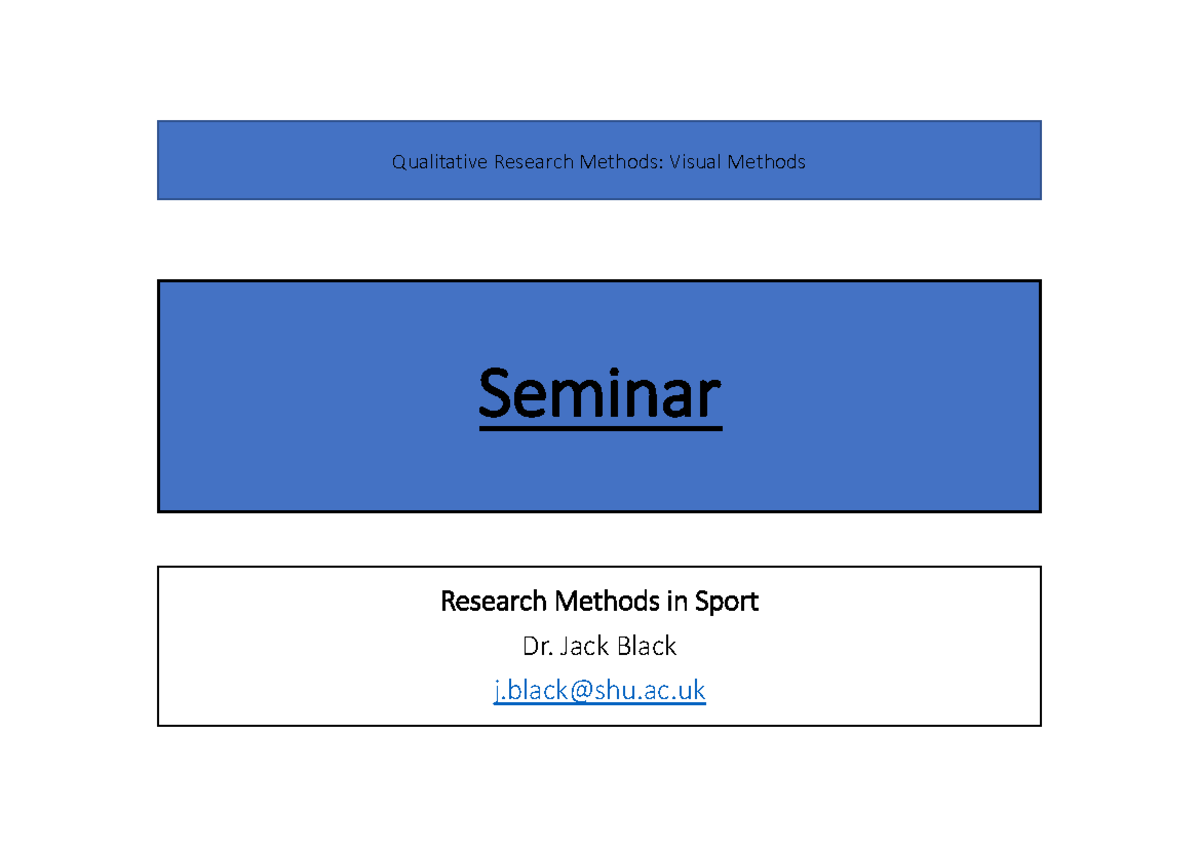 Qualitative Research Methods: Visual Methods

Seminar

Research Methods in Sport

Dr. Jack Black

j.black@shu.ac.uk